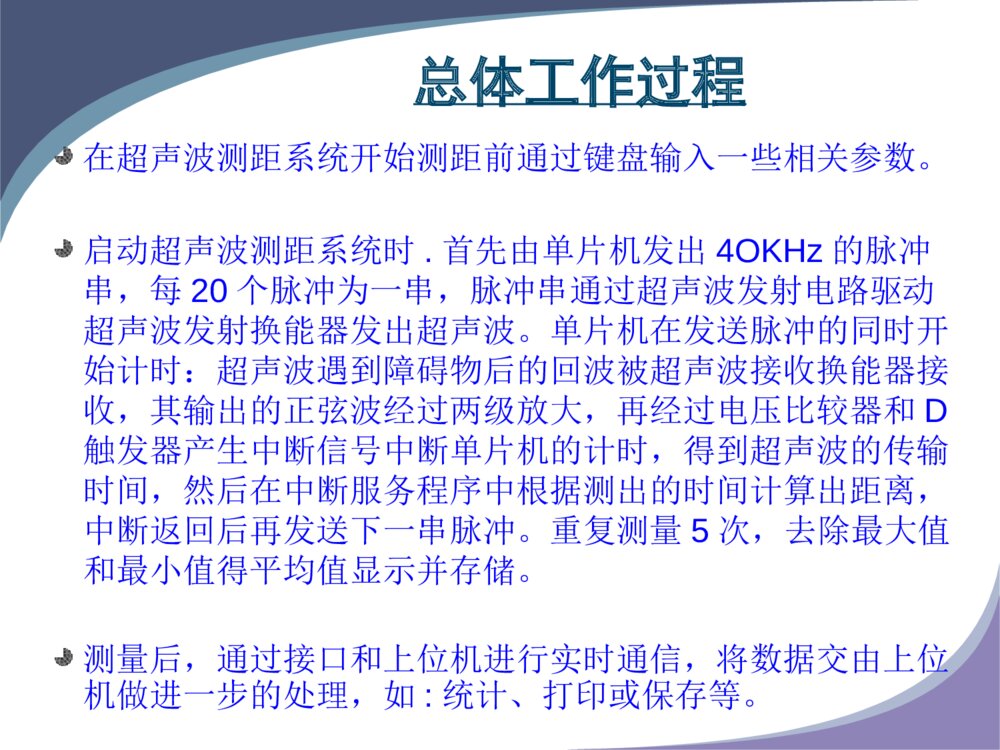 总体工作过程

在超声波测距系统开始测距前通过键盘输入一些相关参数。

启动超声波测距系统时 . 首先由单片机发出 4OKHz 的脉冲串，每 20 个脉冲为一串，脉冲串通过超声波发射电路驱动超声波发射换能器发出超声波。单片机在发送脉冲的同时开始计时：超声波遇到障碍物后的回波被超声波接收换能器接收，其输出的正弦波经过两级放大，再经过电压比较器和 D 触发器产生中断信号中断单片机的计时，得到超声波的传输时间，然后在中断服务程序中根据测出的时间计算出距离，中断返回后再发送下一串脉冲。重复测量 5 次，去除最大值和最小值得平均值显示并存储。

测量后，通过接口和上位机进行实时通信，将数据交由上位机做进一步的处理，如 : 统计、打印或保存等。